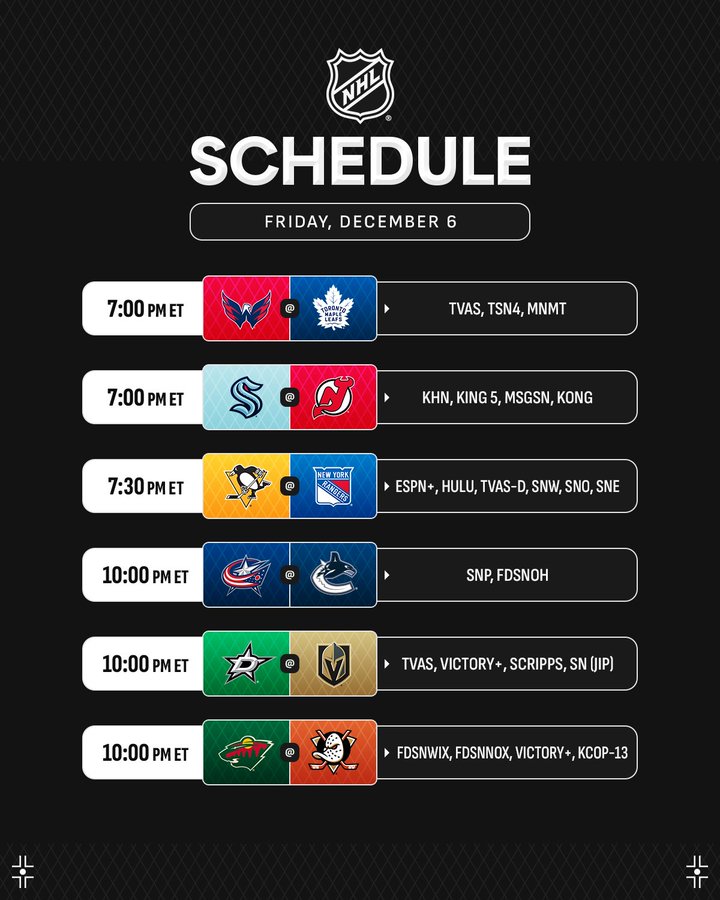 NHL

SCHEDULE

FRIDAY, DECEMBER 6

7:00 PM ET @ TORONTO MAPLE LEAFS TVAS, TSN4, MNMT

7:00 PM ET @ KHN, KING 5, MSGSN, KONG

7:30 PM ET @ NEW YORK RANGERS ESPN+, HULU, TVAS-D, SNW, SNO, SNE

10:00 PM ET @ SNP, FDSNOH

10:00 PM ET @ TVAS, VICTORY+, SCRIPPS, SN (JIP)

10:00 PM ET @ FDSNWIX, FDSNNOX, VICTORY+, KCOP-13